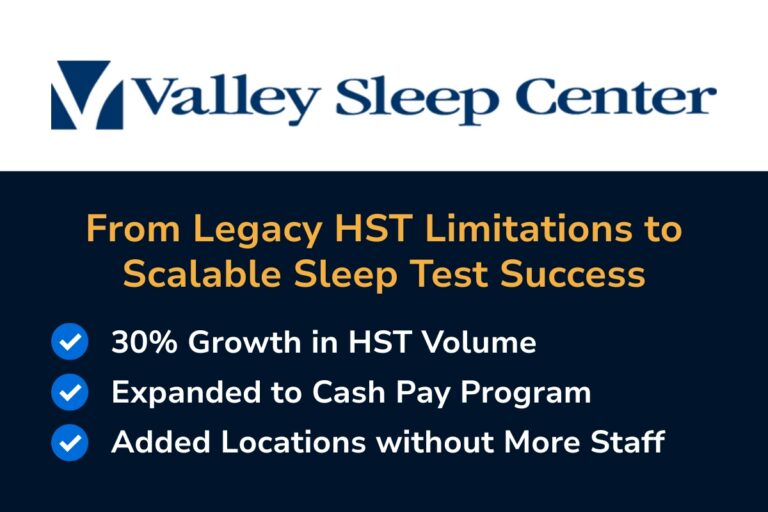 Valley Sleep Center

From Legacy HST Limitations to Scalable Sleep Test Success

30% Growth in HST Volume

Expanded to Cash Pay Program

Added Locations without More Staff